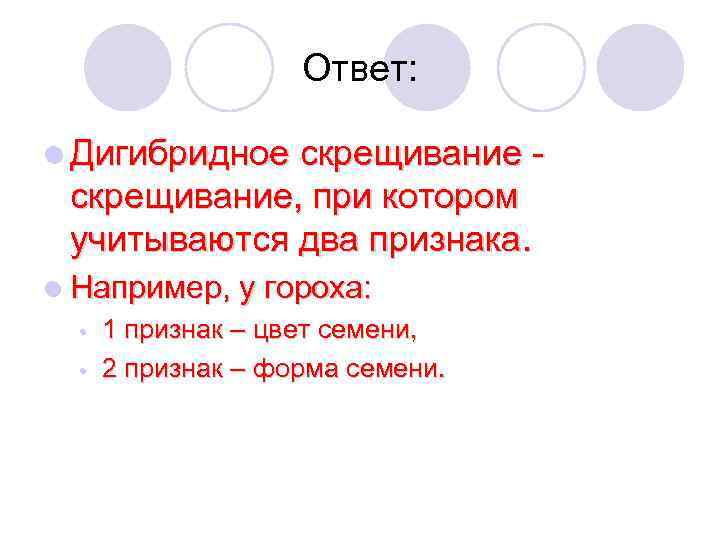 Ответ:

Дигибридное скрещивание - скрещивание, при котором учитываются два признака.

Например, у гороха:

1 признак – цвет семени,

2 признак – форма семени.